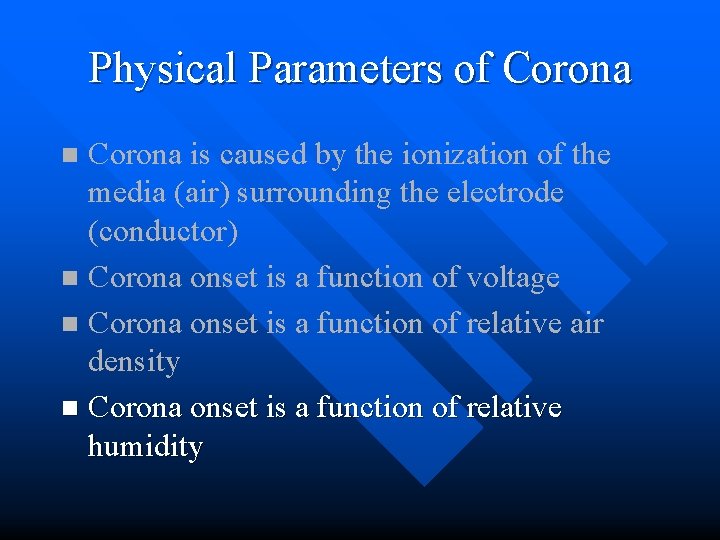 Physical Parameters of Corona

Corona is caused by the ionization of the media (air) surrounding the electrode (conductor)

Corona onset is a function of voltage

Corona onset is a function of relative air density

Corona onset is a function of relative humidity